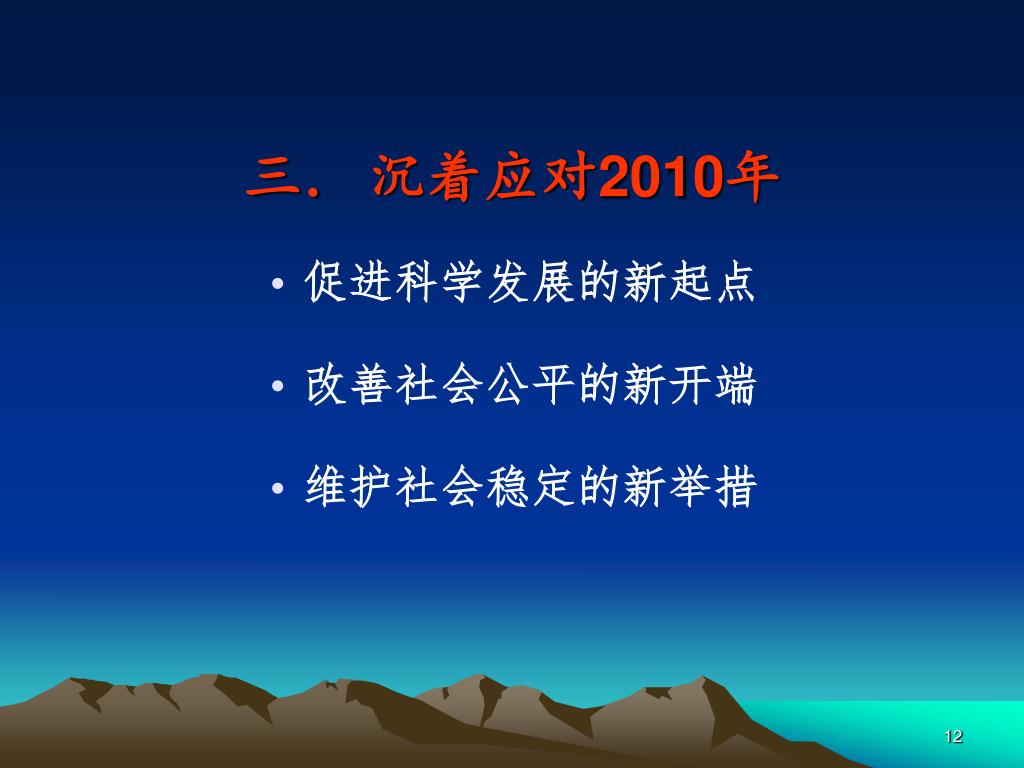 三． 沉着应对2010年

• 促进科学发展的新起点

• 改善社会公平的新开端

• 维护社会稳定的新举措

12